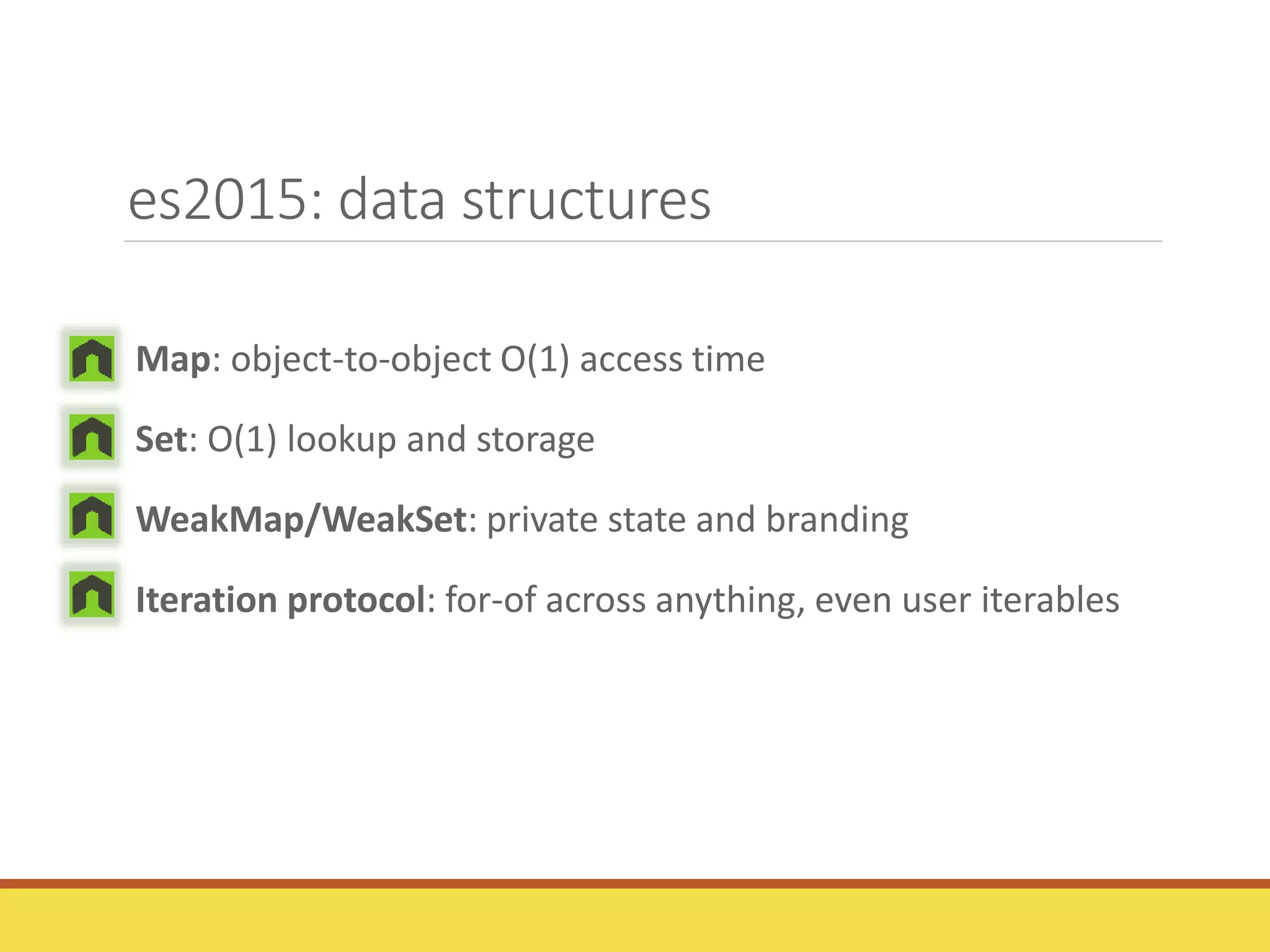 es2015: data structures

Map: object-to-object O(1) access time

Set: O(1) lookup and storage

WeakMap/WeakSet: private state and branding

Iteration protocol: for-of across anything, even user iterables